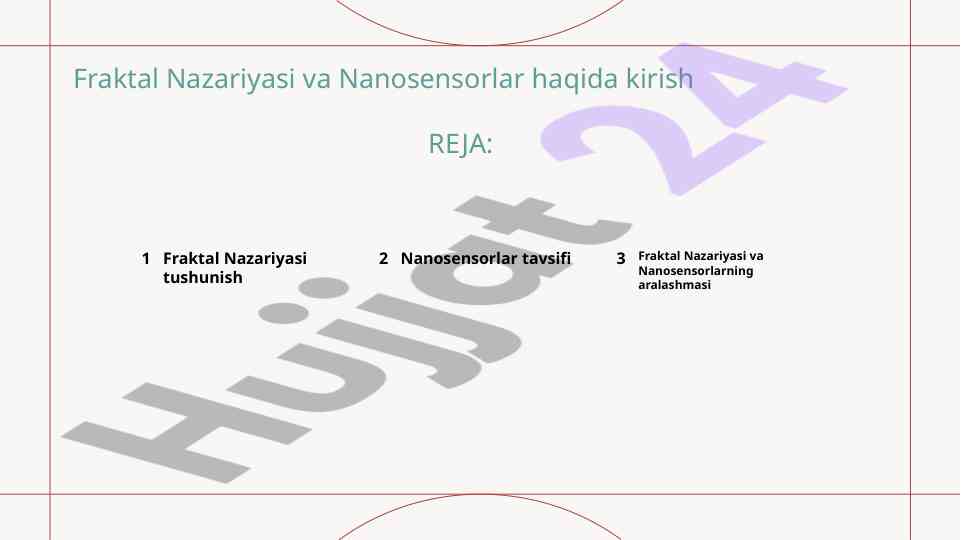 Fraktal Nazariyasi va Nanosensorlar haqida kirish

REJA:

1 Fraktal Nazariyasi tushunish

2 Nanosensorlar tavsifi

3 Fraktal Nazariyasi va Nanosensorlarning aralashmasi

Hujjat 24